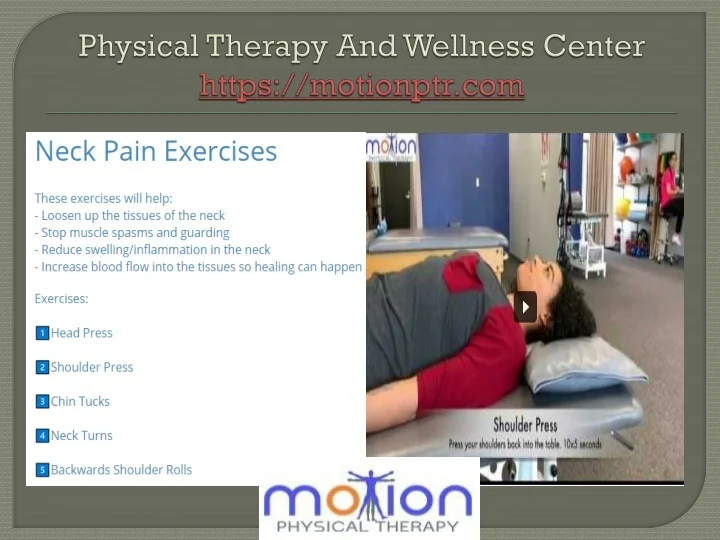 Physical Therapy And Wellness Center
https://motionptr.com

Neck Pain Exercises

These exercises will help:
- Loosen up the tissues of the neck
- Stop muscle spasms and guarding
- Reduce swelling/inflammation in the neck
- Increase blood flow into the tissues so healing can happen

Exercises:

1 Head Press

2 Shoulder Press

3 Chin Tucks

4 Neck Turns

5 Backwards Shoulder Rolls

motion PHYSICAL THERAPY

Shoulder Press
Press your shoulders back into the table. 10x5 seconds

motion
PHYSICAL THERAPY